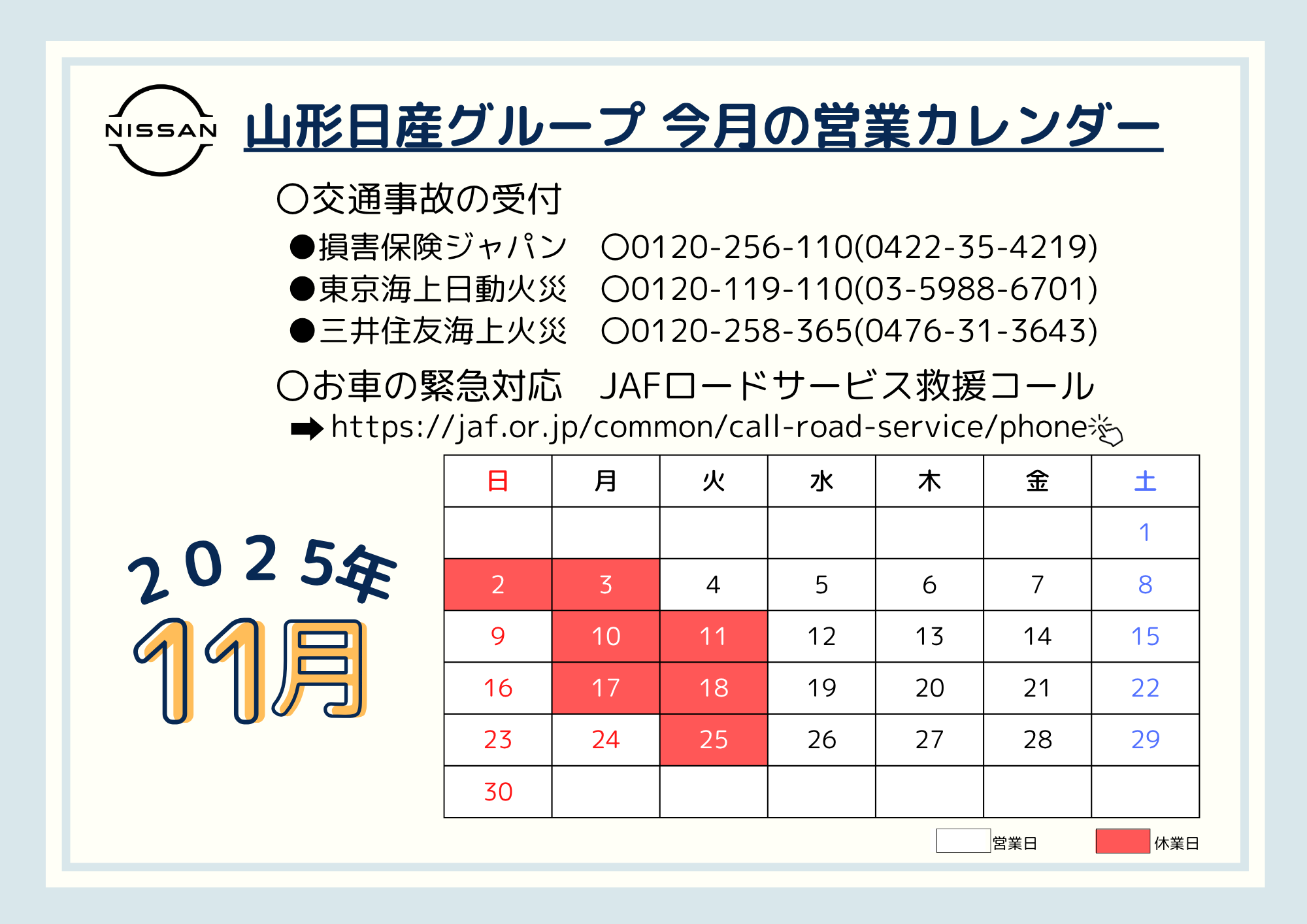 NISSAN

山形日産グループ 今月の営業カレンダー

〇交通事故の受付
●損害保険ジャパン　〇0120-256-110(0422-35-4219)
●東京海上日動火災　〇0120-119-110(03-5988-6701)
●三井住友海上火災　〇0120-258-365(0476-31-3643)

〇お車の緊急対応　JAFロードサービス救援コール
➡https://jaf.or.jp/common/call-road-service/phone

2025年
11月

| 日 | 月 | 火 | 水 | 木 | 金 | 土 |
|---|---|---|---|---|---|---|
| | | | | | | 1 |
| 2 | 3 | 4 | 5 | 6 | 7 | 8 |
| 9 | 10 | 11 | 12 | 13 | 14 | 15 |
| 16 | 17 | 18 | 19 | 20 | 21 | 22 |
| 23 | 24 | 25 | 26 | 27 | 28 | 29 |
| 30 | | | | | | |

営業日　休業日